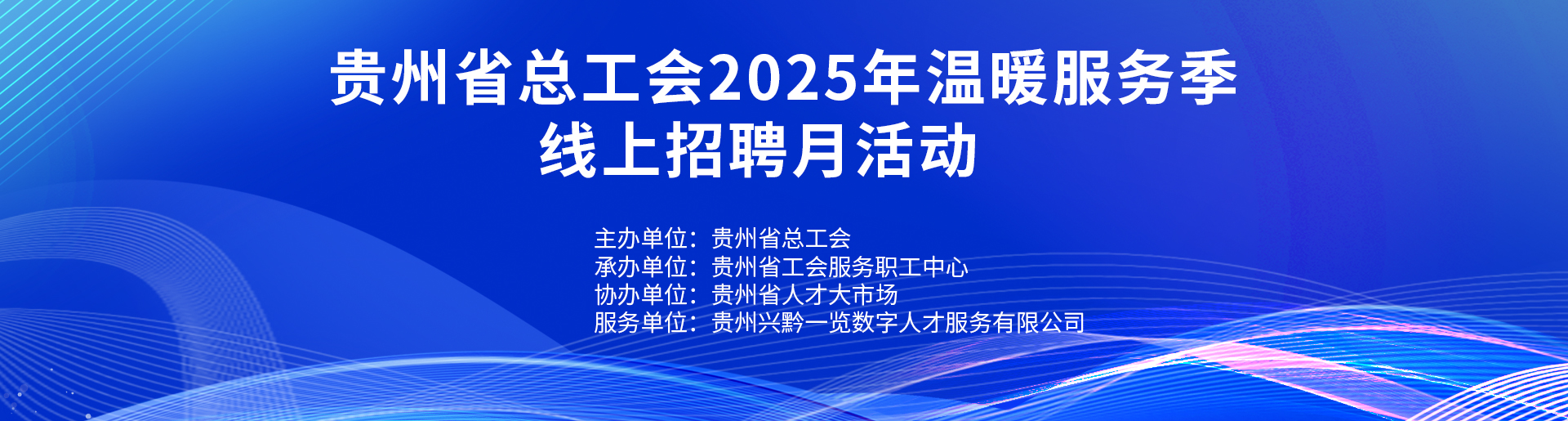 贵州省总工会2025年温暖服务季
线上招聘月活动

主办单位：贵州省总工会
承办单位：贵州省工会服务职工中心
协办单位：贵州省人才大市场
服务单位：贵州兴黔一览数字人才服务有限公司